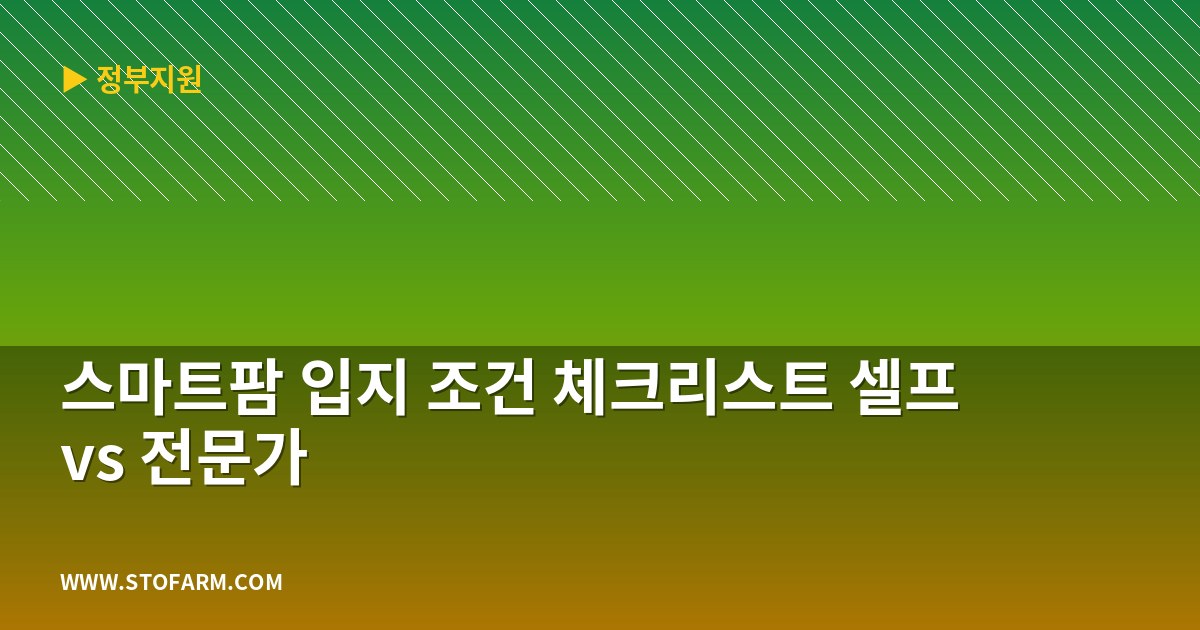 ▶ 정부지원

스마트팜 입지 조건 체크리스트 셀프 vs 전문가

WWW.STOFARM.COM